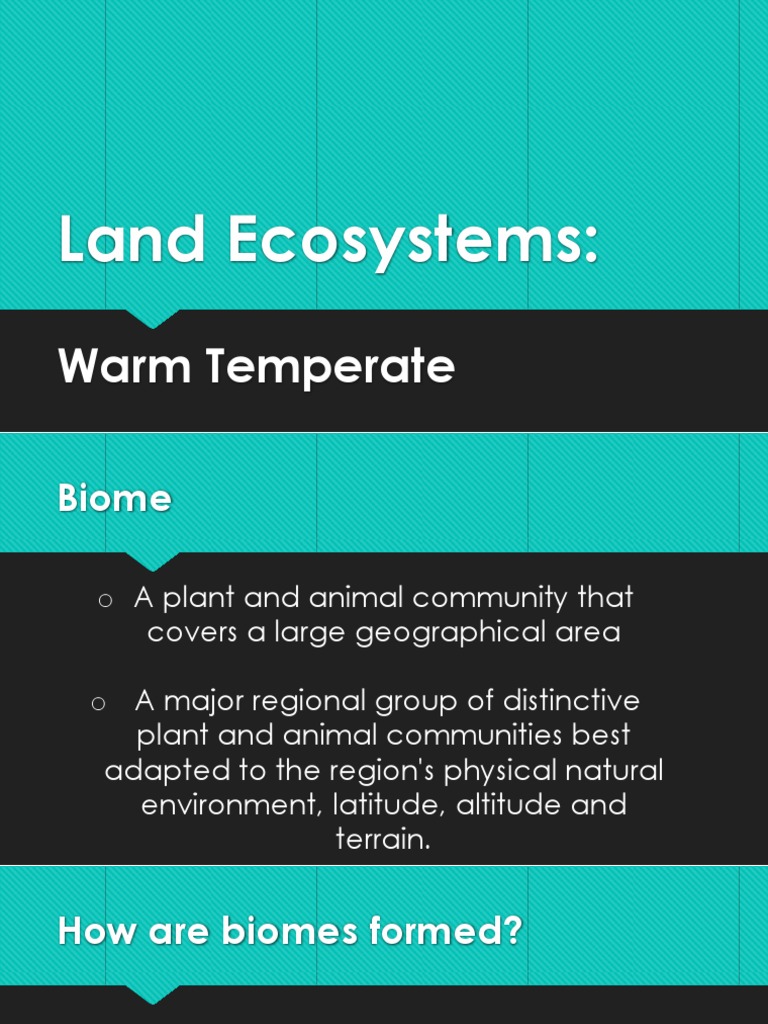 Land Ecosystems:

Warm Temperate

Biome

o A plant and animal community that covers a large geographical area

o A major regional group of distinctive plant and animal communities best adapted to the region's physical natural environment, latitude, altitude and terrain.

How are biomes formed?